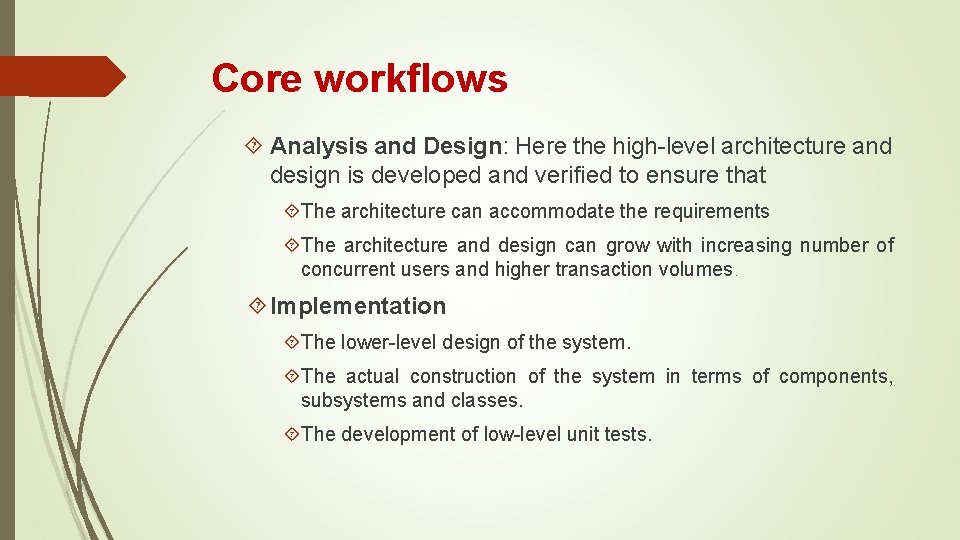 Core workflows

Analysis and Design: Here the high-level architecture and design is developed and verified to ensure that

The architecture can accommodate the requirements

The architecture and design can grow with increasing number of concurrent users and higher transaction volumes.

Implementation

The lower-level design of the system.

The actual construction of the system in terms of components, subsystems and classes.

The development of low-level unit tests.